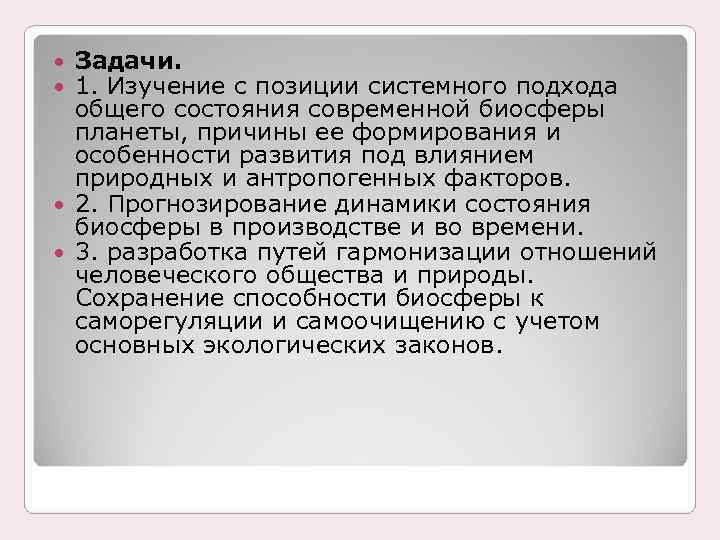 Задачи.

1. Изучение с позиции системного подхода общего состояния современной биосферы планеты, причины ее формирования и особенности развития под влиянием природных и антропогенных факторов.

2. Прогнозирование динамики состояния биосферы в производстве и во времени.

3. разработка путей гармонизации отношений человеческого общества и природы. Сохранение способности биосферы к саморегуляции и самоочищению с учетом основных экологических законов.